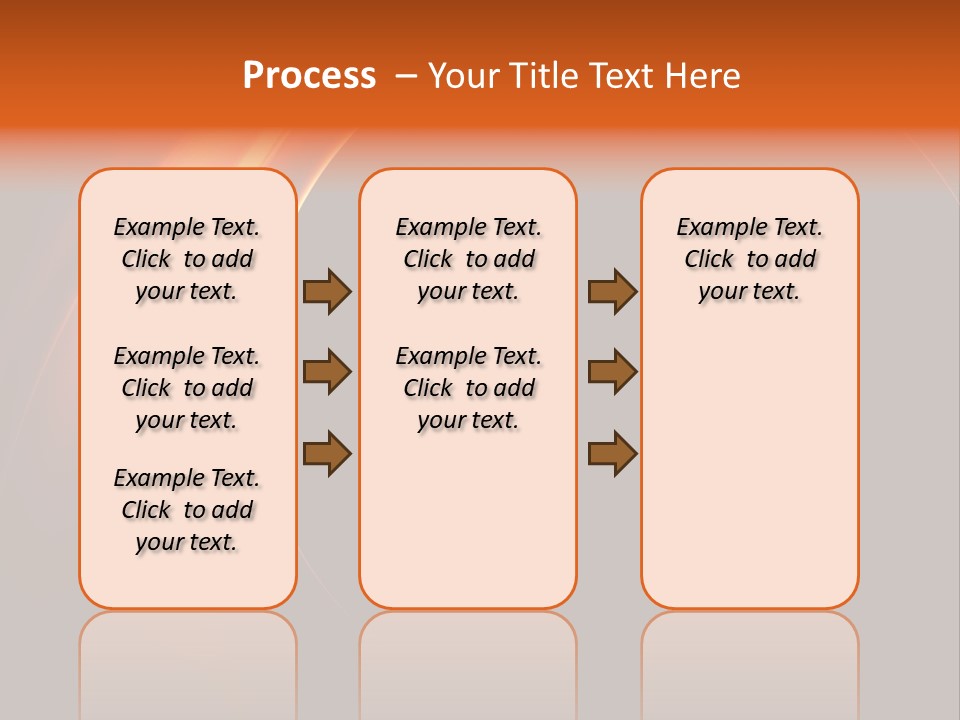 Process – Your Title Text Here

Example Text. Click to add your text.

Example Text. Click to add your text.

Example Text. Click to add your text.

Example Text. Click to add your text.

Example Text. Click to add your text.

Example Text. Click to add your text.